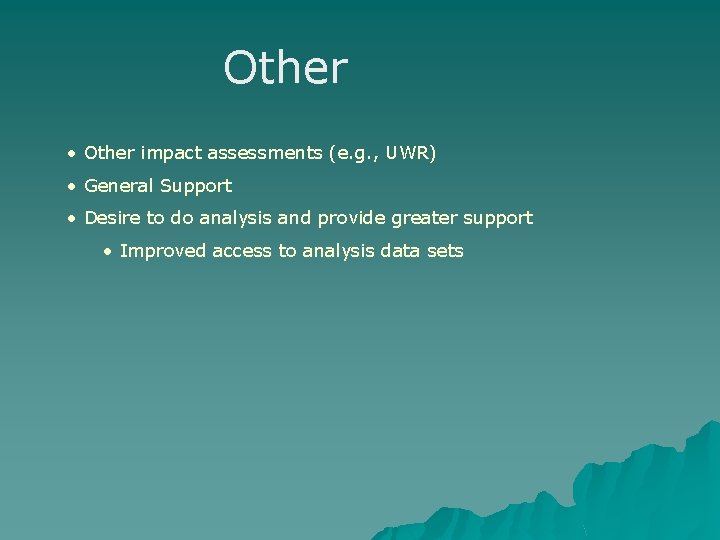 Other

• Other impact assessments (e.g., UWR)
• General Support
• Desire to do analysis and provide greater support
  • Improved access to analysis data sets